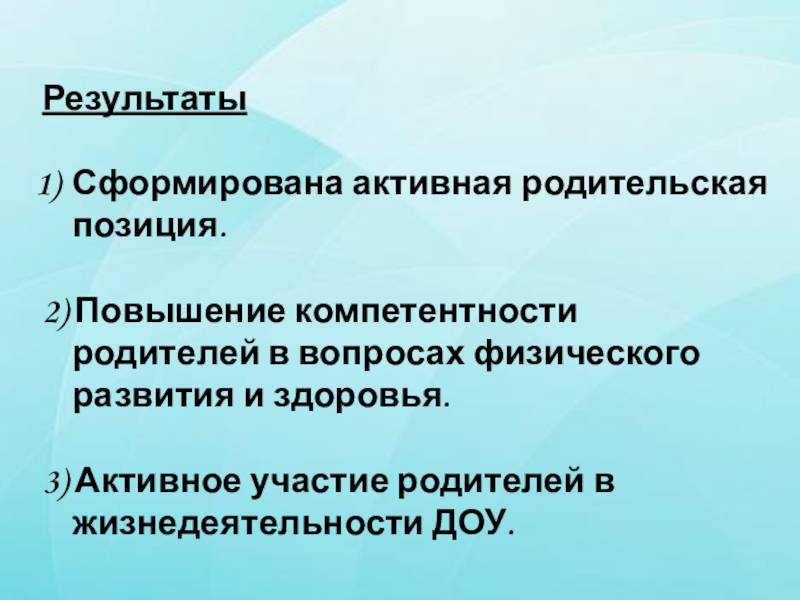 Результаты

1) Сформирована активная родительская позиция.

2) Повышение компетентности родителей в вопросах физического развития и здоровья.

3) Активное участие родителей в жизнедеятельности ДОУ.